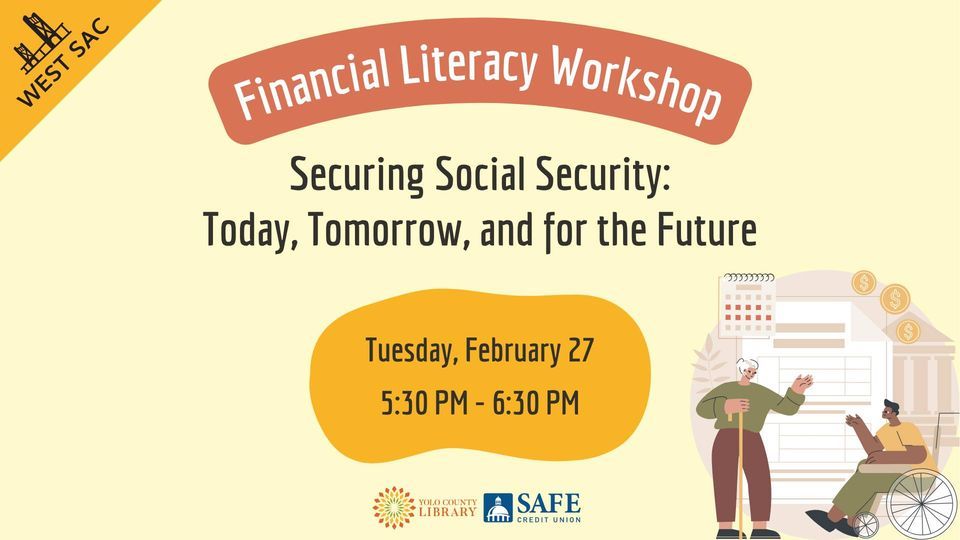 WEST SAC

Financial Literacy Workshop

Securing Social Security:
Today, Tomorrow, and for the Future

Tuesday, February 27
5:30 PM - 6:30 PM

YOLO COUNTY LIBRARY

SAFE CREDIT UNION